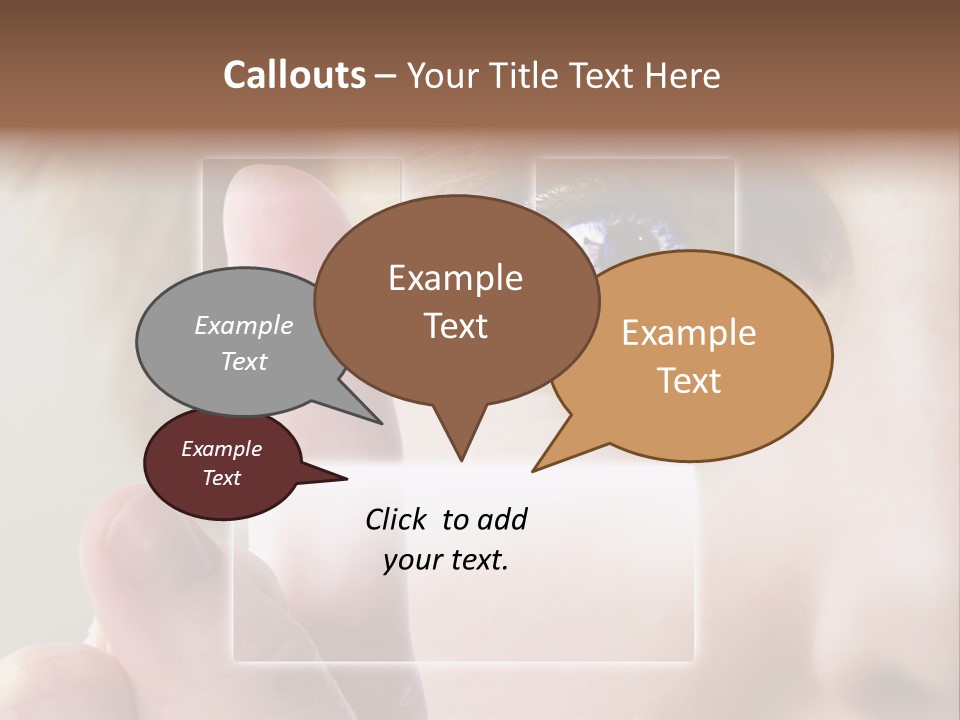 Callouts – Your Title Text Here

Example Text

Example Text

Example Text

Example Text

Click to add your text.